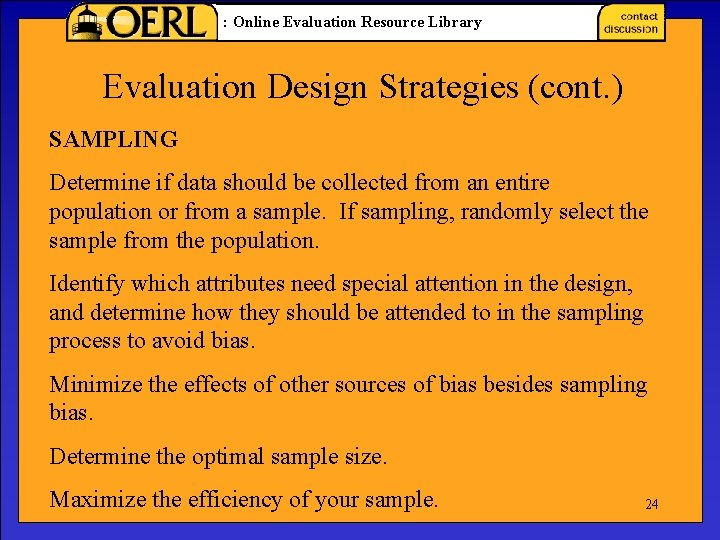 OERL

: Online Evaluation Resource Library

contact
discussion

Evaluation Design Strategies (cont.)

SAMPLING

Determine if data should be collected from an entire population or from a sample. If sampling, randomly select the sample from the population.

Identify which attributes need special attention in the design, and determine how they should be attended to in the sampling process to avoid bias.

Minimize the effects of other sources of bias besides sampling bias.

Determine the optimal sample size.

Maximize the efficiency of your sample.

24